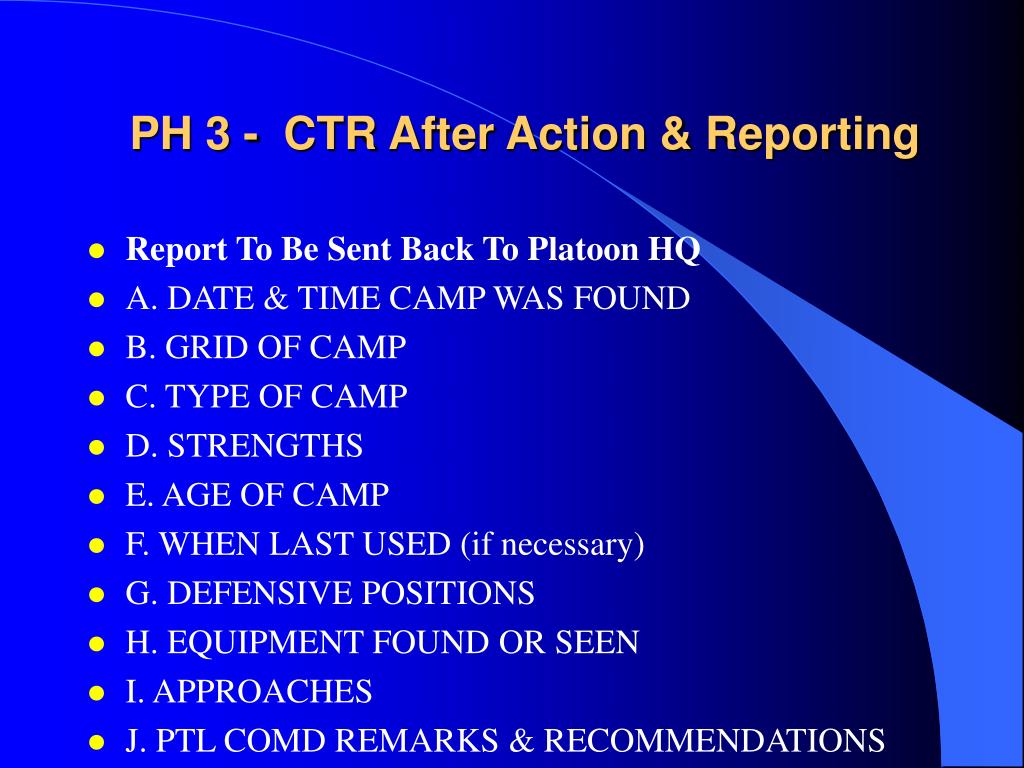 PH 3 - CTR After Action & Reporting

- Report To Be Sent Back To Platoon HQ
- A. DATE & TIME CAMP WAS FOUND
- B. GRID OF CAMP
- C. TYPE OF CAMP
- D. STRENGTHS
- E. AGE OF CAMP
- F. WHEN LAST USED (if necessary)
- G. DEFENSIVE POSITIONS
- H. EQUIPMENT FOUND OR SEEN
- I. APPROACHES
- J. PTL COMD REMARKS & RECOMMENDATIONS